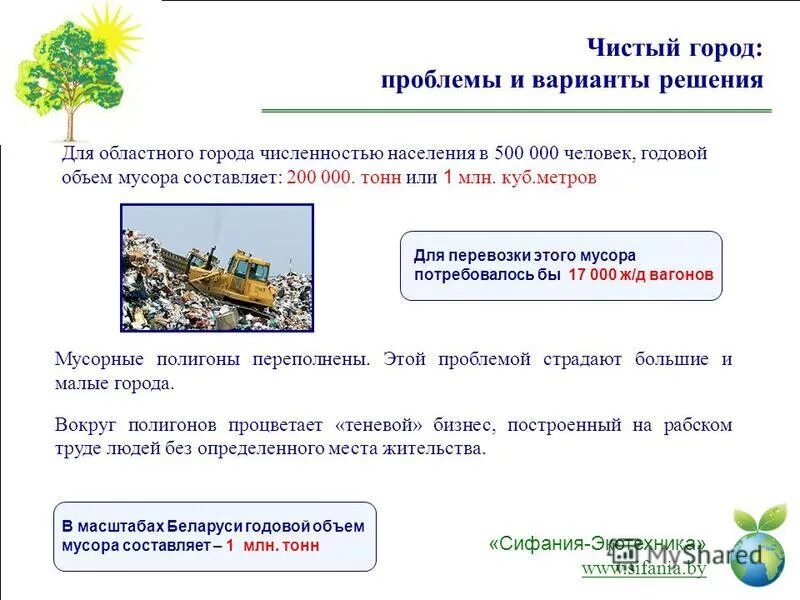 Чистый город:
проблемы и варианты решения

Для областного города численностью населения в 500 000 человек, годовой объем мусора составляет: 200 000. тонн или 1 млн. куб.метров

Для перевозки этого мусора потребовалось бы 17 000 ж/д вагонов

Мусорные полигоны переполнены. Этой проблемой страдают большие и малые города.

Вокруг полигонов процветает «теневой» бизнес, построенный на рабском труде людей без определенного места жительства.

В масштабах Беларуси годовой объем мусора составляет – 1 млн. тонн

«Сифания-Экотехника»
www.sifania.by

MyShared